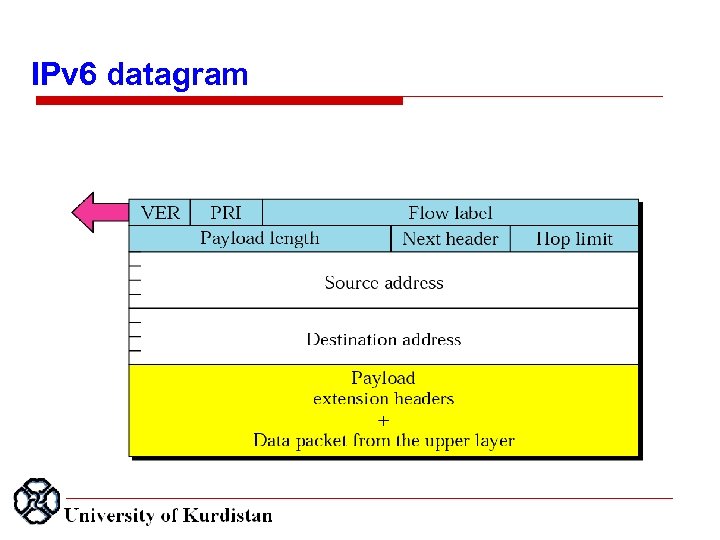 IPv6 datagram

VER PRI Flow label

Payload length Next header Hop limit

Source address

Destination address

Payload
extension headers
+
Data packet from the upper layer

University of Kurdistan